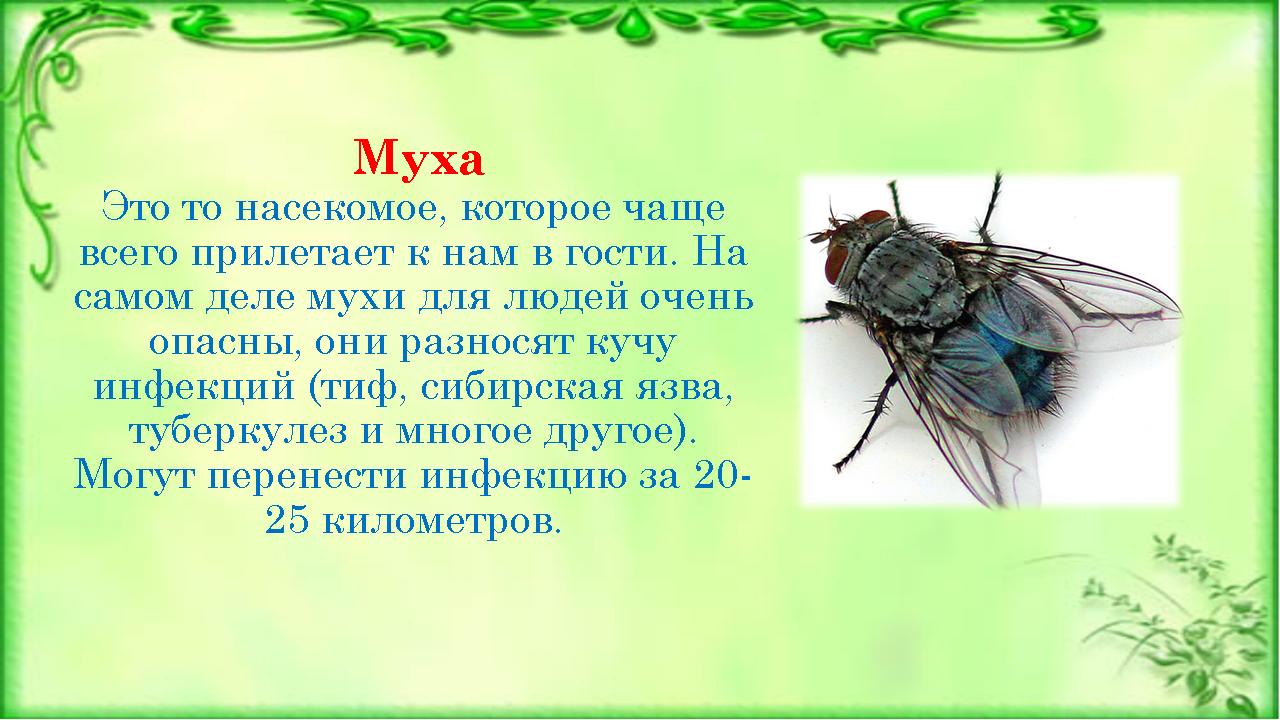 Муха

Это то насекомое, которое чаще всего прилетает к нам в гости. На самом деле мухи для людей очень опасны, они разносят кучу инфекций (тиф, сибирская язва, туберкулез и многое другое). Могут перенести инфекцию за 20-25 километров.